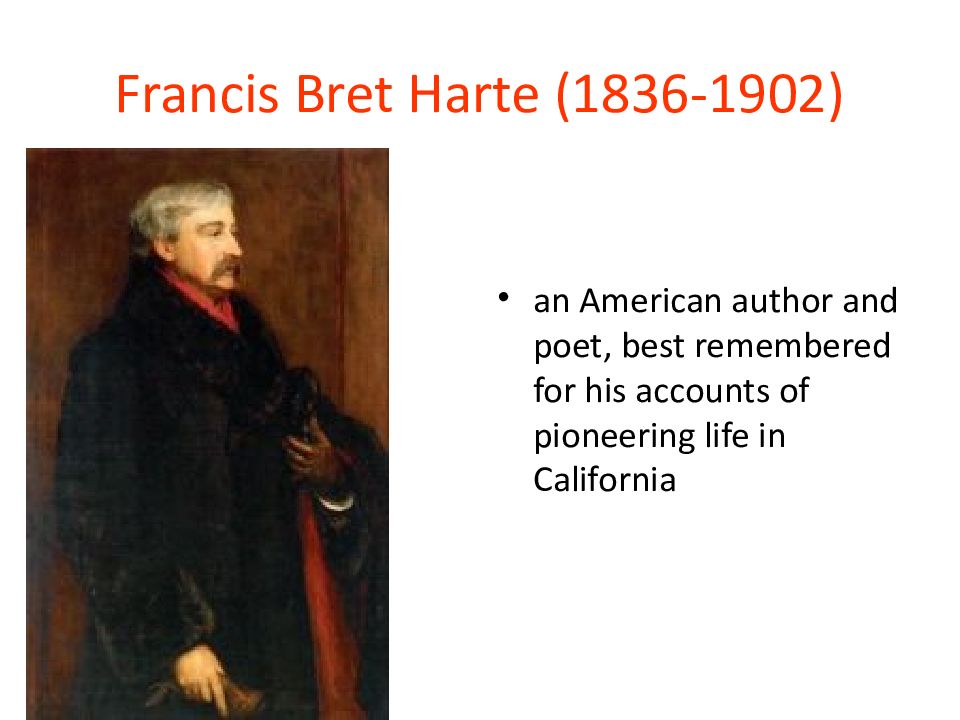 Francis Bret Harte (1836-1902)

• an American author and poet, best remembered for his accounts of pioneering life in California